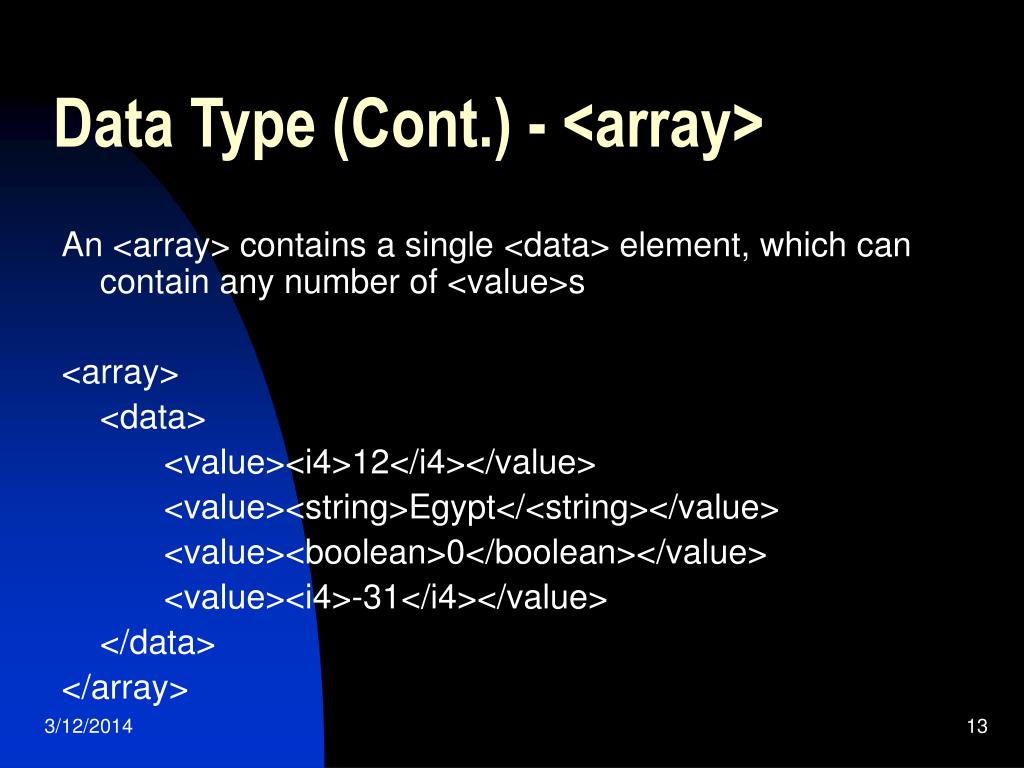 Data Type (Cont.) - <array>

An <array> contains a single <data> element, which can contain any number of <value>s

<array>
<data>
<value><i4>12</i4></value>
<value><string>Egypt</<string></value>
<value><boolean>0</boolean></value>
<value><i4>-31</i4></value>
</data>
</array>

3/12/2014

13